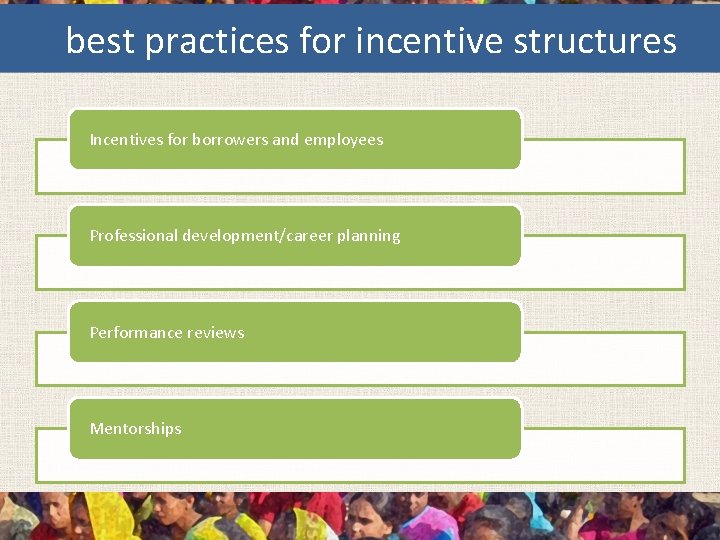 best practices for incentive structures

Incentives for borrowers and employees

Professional development/career planning

Performance reviews

Mentorships